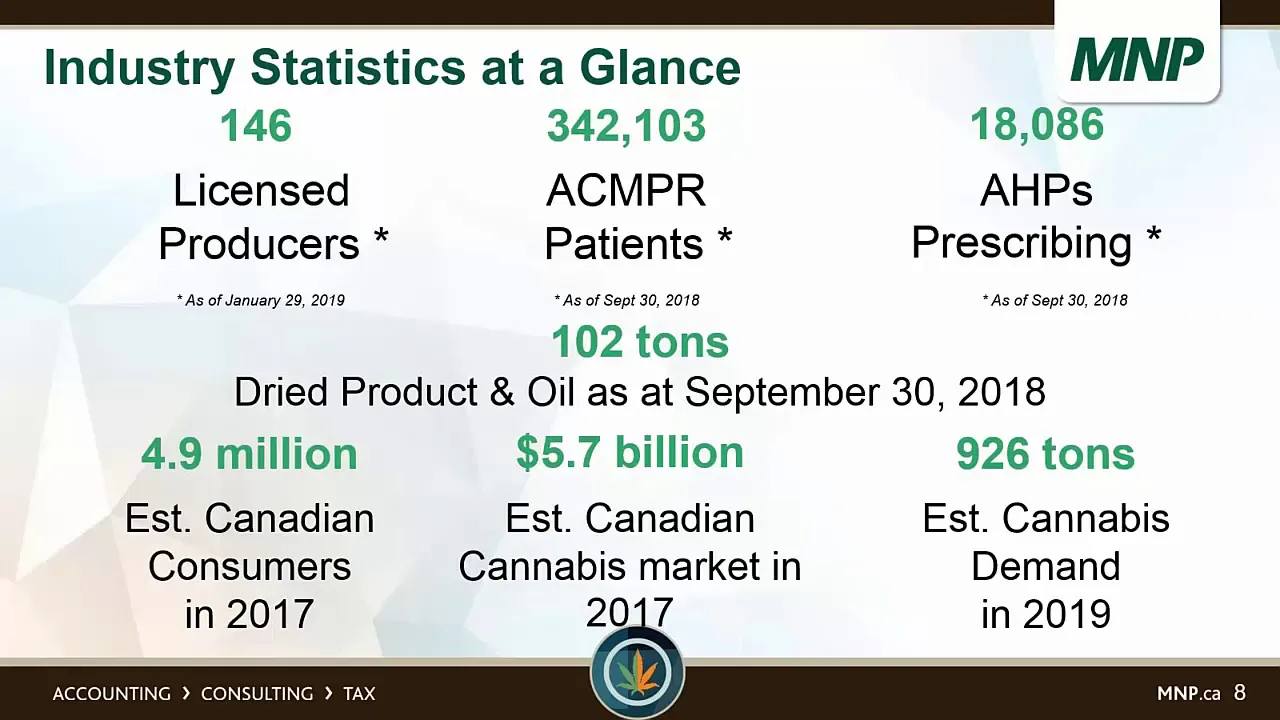 Industry Statistics at a Glance

MNP

146

Licensed Producers *

* As of January 29, 2019

342,103

ACMPR Patients *

* As of Sept 30, 2018

18,086

AHPs Prescribing *

* As of Sept 30, 2018

102 tons

Dried Product & Oil as at September 30, 2018

4.9 million

Est. Canadian Consumers in 2017

$5.7 billion

Est. Canadian Cannabis market in 2017

926 tons

Est. Cannabis Demand in 2019

ACCOUNTING › CONSULTING › TAX

MNP.ca 8